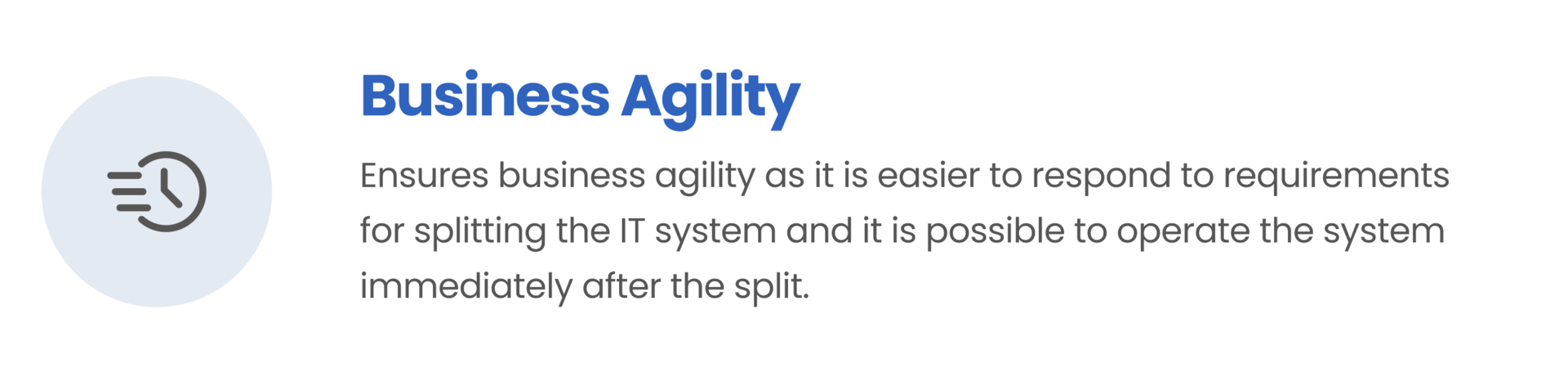 Business Agility

Ensures business agility as it is easier to respond to requirements for splitting the IT system and it is possible to operate the system immediately after the split.